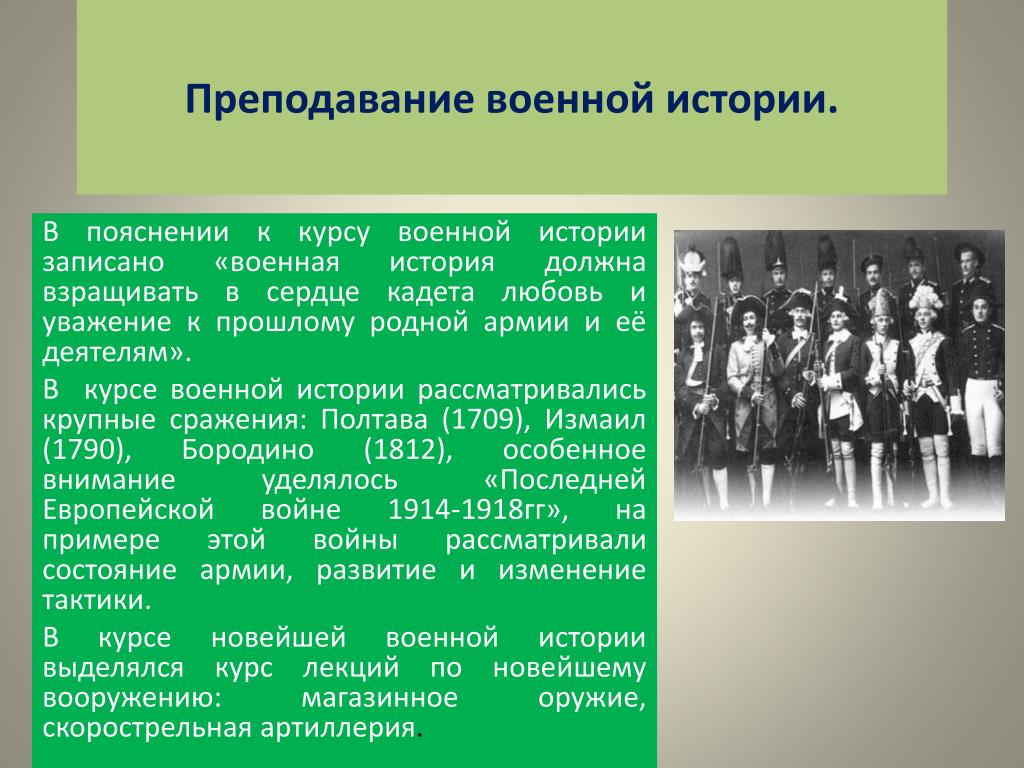 Преподавание военной истории.

В пояснении к курсу военной истории записано «военная история должна взращивать в сердце кадета любовь и уважение к прошлому родной армии и её деятелям».

В курсе военной истории рассматривались крупные сражения: Полтава (1709), Измаил (1790), Бородино (1812), особенное внимание уделялось «Последней Европейской войне 1914-1918гг», на примере этой войны рассматривали состояние армии, развитие и изменение тактики.

В курсе новейшей военной истории выделялся курс лекций по новейшему вооружению: магазинное оружие, скорострельная артиллерия.